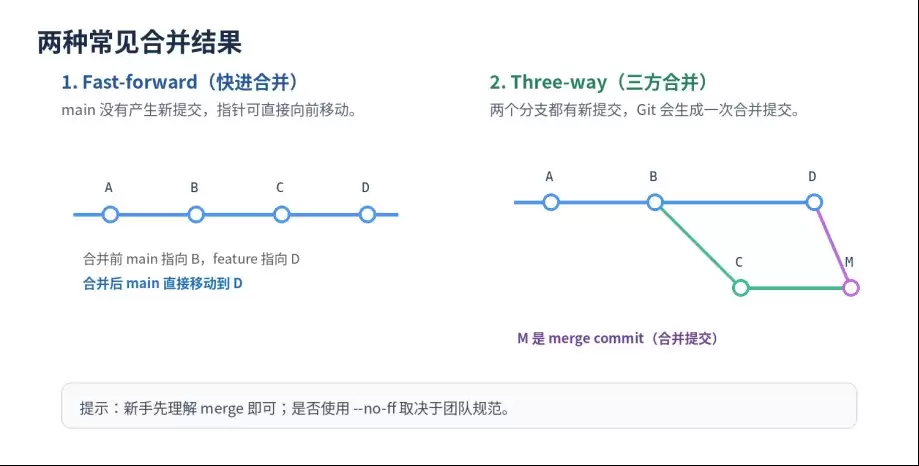 两种常见合并结果

1. Fast-forward（快进合并）

main 没有产生新提交，指针可直接向前移动。

A B C D

合并前 main 指向 B，feature 指向 D

合并后 main 直接移动到 D

2. Three-way（三方合并）

两个分支都有新提交，Git 会生成一次合并提交。

A B D

C M

M 是 merge commit（合并提交）

提示：新手先理解 merge 即可；是否使用 --no-ff 取决于团队规范。